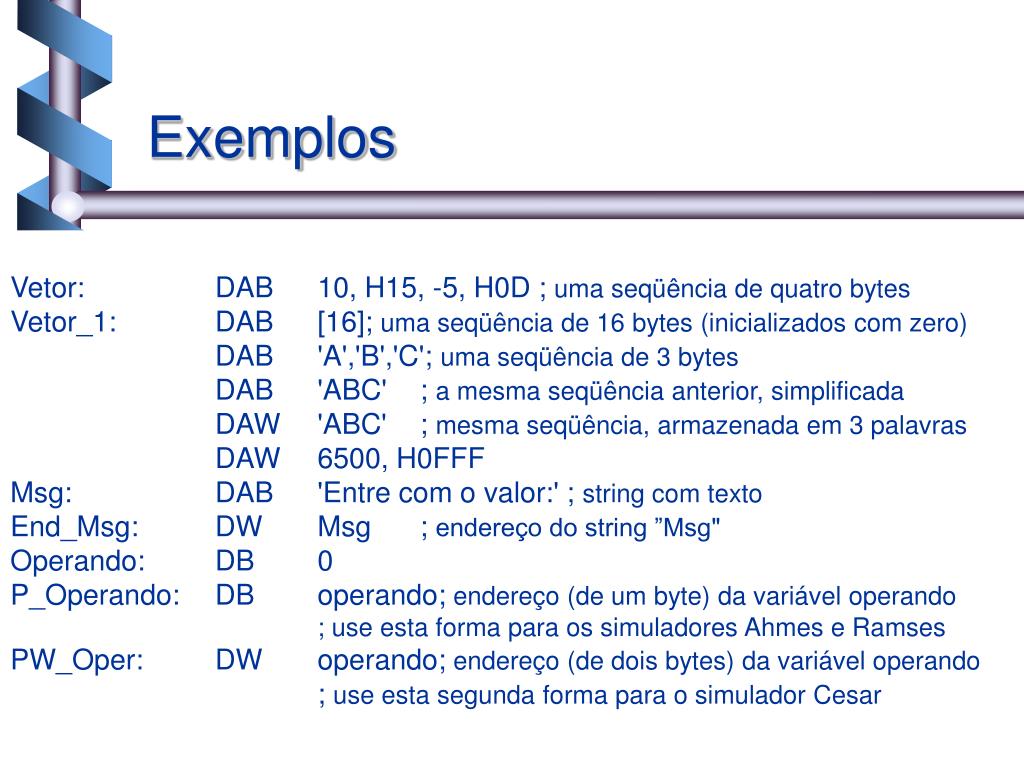 Exemplos

Vetor: DAB 10, H15, -5, H0D ; uma seqüência de quatro bytes
Vetor_1: DAB [16]; uma seqüência de 16 bytes (inicializados com zero)
DAB 'A','B','C'; uma seqüência de 3 bytes
DAB 'ABC' ; a mesma seqüência anterior, simplificada
DAW 'ABC' ; mesma seqüência, armazenada em 3 palavras
DAW 6500, H0FFF
Msg: DAB 'Entre com o valor:' ; string com texto
End_Msg: DW Msg ; endereço do string ”Msg"
Operando: DB 0
P_Operando: DB operando; endereço (de um byte) da variável operando
; use esta forma para os simuladores Ahmes e Ramses
PW_Oper: DW operando; endereço (de dois bytes) da variável operando
; use esta segunda forma para o simulador Cesar